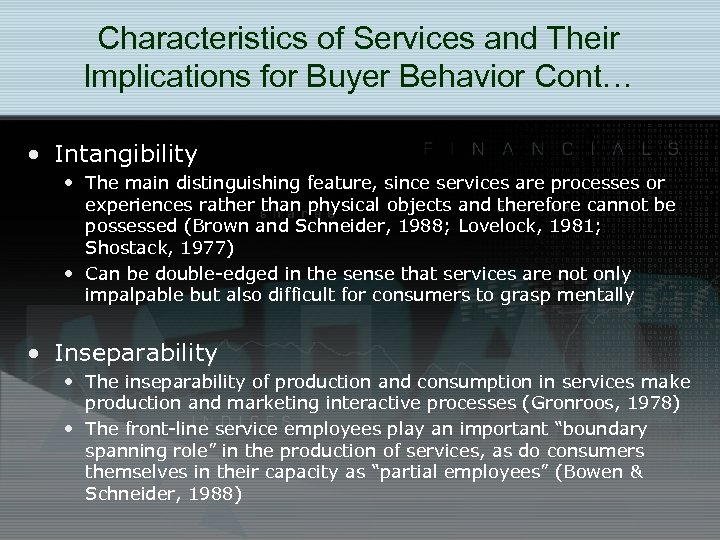 Characteristics of Services and Their Implications for Buyer Behavior Cont…

FINANCIALS

• Intangibility
  • The main distinguishing feature, since services are processes or experiences rather than physical objects and therefore cannot be possessed (Brown and Schneider, 1988; Lovelock, 1981; Shostack, 1977)
  • Can be double-edged in the sense that services are not only impalpable but also difficult for consumers to grasp mentally

• Inseparability
  • The inseparability of production and consumption in services make production and marketing interactive processes (Gronroos, 1978)
  • The front-line service employees play an important "boundary spanning role" in the production of services, as do consumers themselves in their capacity as "partial employees" (Bowen & Schneider, 1988)